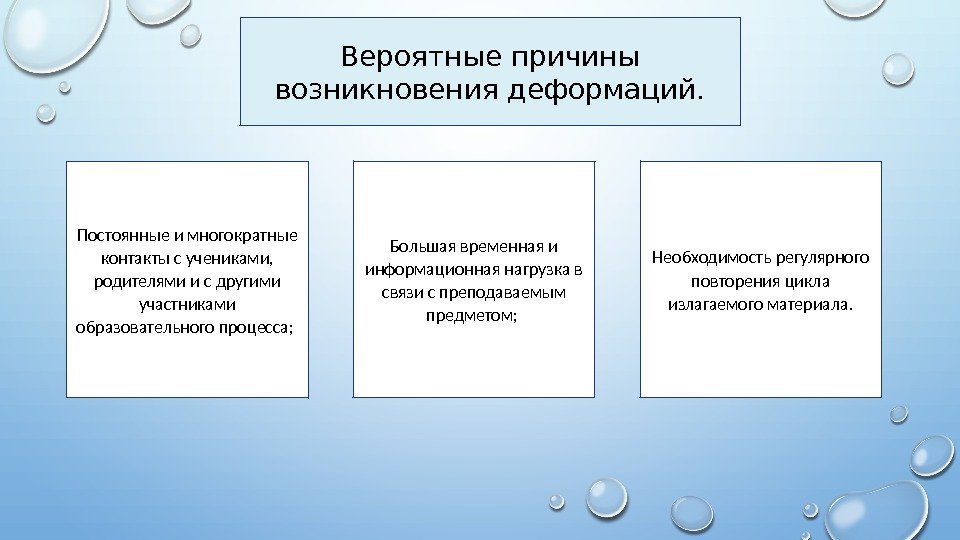 Вероятные причины возникновения деформаций.

Постоянные и многократные контакты с учениками, родителями и с другими участниками образовательного процесса;

Большая временная и информационная нагрузка в связи с преподаваемым предметом;

Необходимость регулярного повторения цикла излагаемого материала.